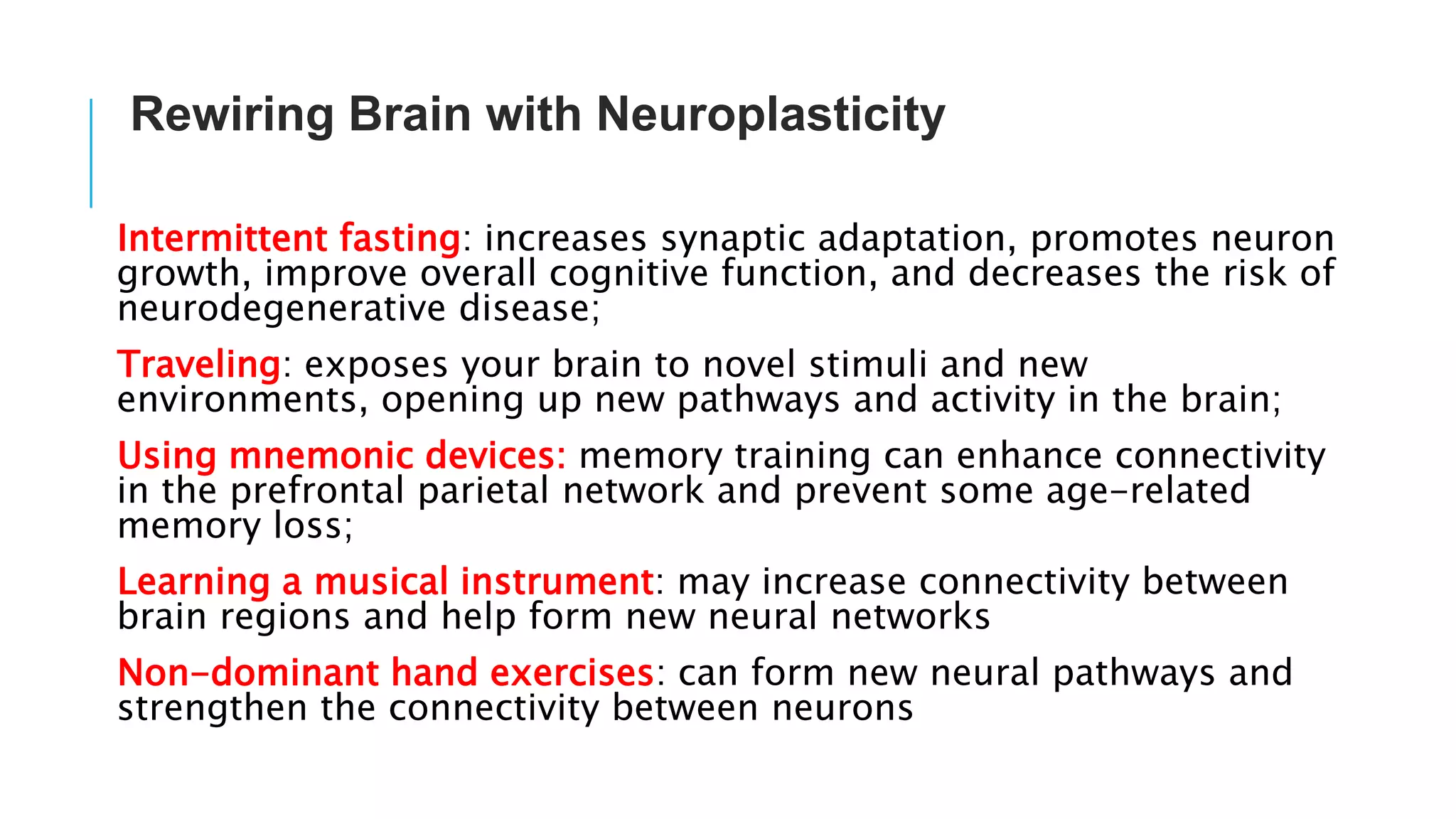 Rewiring Brain with Neuroplasticity

Intermittent fasting: increases synaptic adaptation, promotes neuron growth, improve overall cognitive function, and decreases the risk of neurodegenerative disease;

Traveling: exposes your brain to novel stimuli and new environments, opening up new pathways and activity in the brain;

Using mnemonic devices: memory training can enhance connectivity in the prefrontal parietal network and prevent some age-related memory loss;

Learning a musical instrument: may increase connectivity between brain regions and help form new neural networks

Non-dominant hand exercises: can form new neural pathways and strengthen the connectivity between neurons